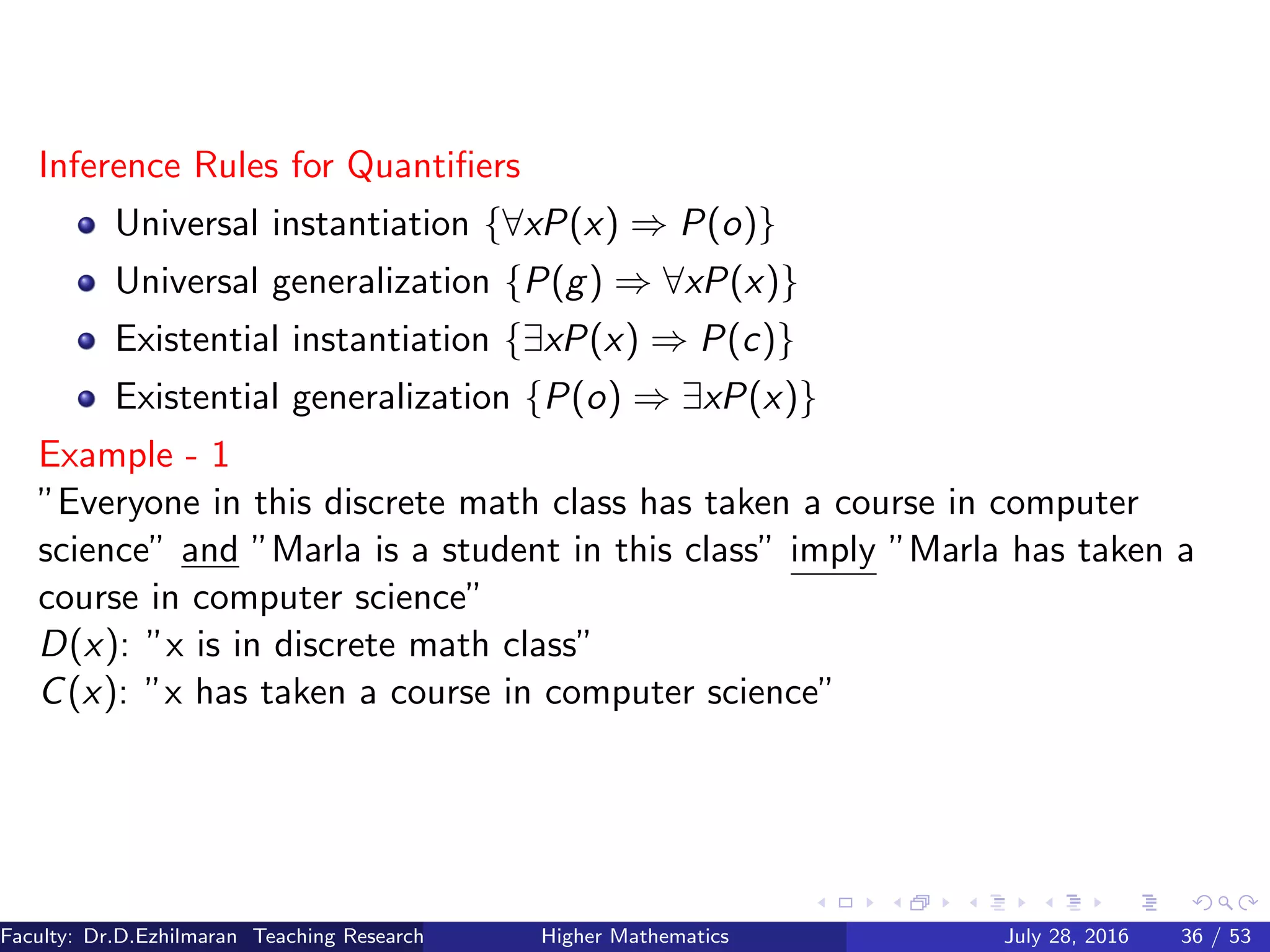 Inference Rules for Quantifiers

- Universal instantiation $\{\forall x P(x) \Rightarrow P(o)\}$
- Universal generalization $\{P(g) \Rightarrow \forall x P(x)\}$
- Existential instantiation $\{\exists x P(x) \Rightarrow P(c)\}$
- Existential generalization $\{P(o) \Rightarrow \exists x P(x)\}$

Example - 1

"Everyone in this discrete math class has taken a course in computer science" and "Marla is a student in this class" imply "Marla has taken a course in computer science"
$D(x)$: "x is in discrete math class"
$C(x)$: "x has taken a course in computer science"

Faculty: Dr.D.Ezhilmaran Teaching Research Higher Mathematics July 28, 2016 36 / 53